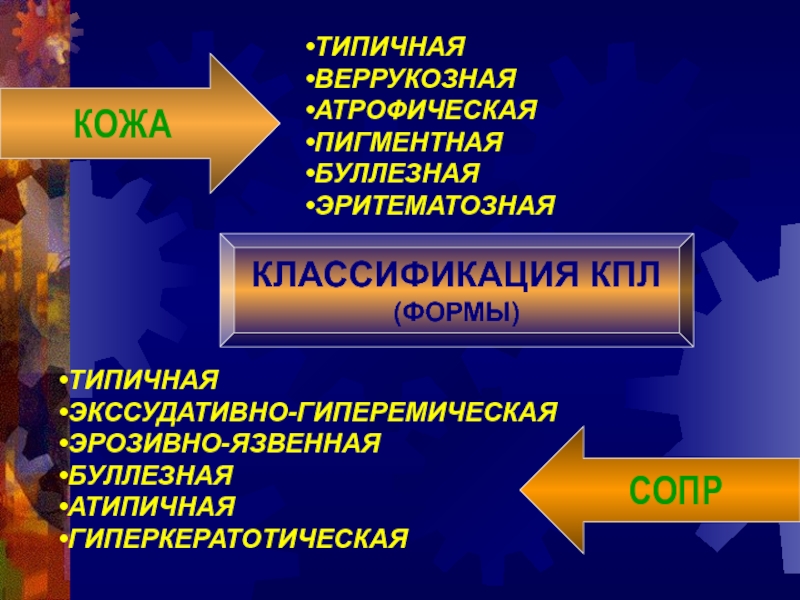 КОЖА

•ТИПИЧНАЯ
•ВЕРРУКОЗНАЯ
•АТРОФИЧЕСКАЯ
•ПИГМЕНТНАЯ
•БУЛЛЕЗНАЯ
•ЭРИТЕМАТОЗНАЯ

КЛАССИФИКАЦИЯ КПЛ
(ФОРМЫ)

•ТИПИЧНАЯ
•ЭКССУДАТИВНО-ГИПЕРЕМИЧЕСКАЯ
•ЭРОЗИВНО-ЯЗВЕННАЯ
•БУЛЛЕЗНАЯ
•АТИПИЧНАЯ
•ГИПЕРКЕРАТОТИЧЕСКАЯ

СОПР